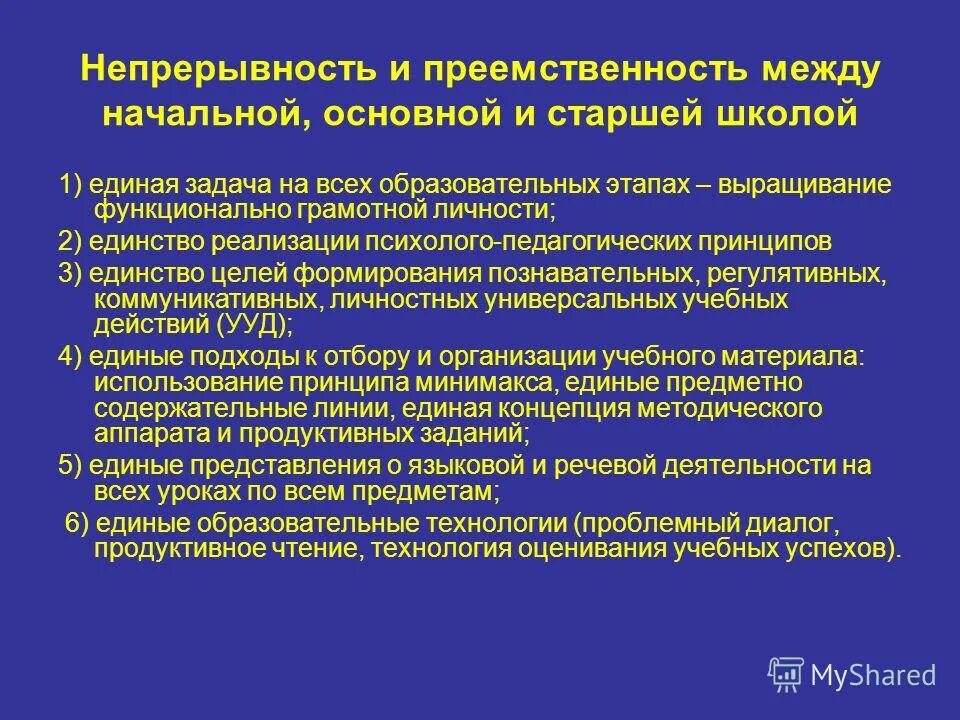 Непрерывность и преемственность между начальной, основной и старшей школой

1) единая задача на всех образовательных этапах – выращивание функционально грамотной личности;

2) единство реализации психолого-педагогических принципов

3) единство целей формирования познавательных, регулятивных, коммуникативных, личностных универсальных учебных действий (УУД);

4) единые подходы к отбору и организации учебного материала: использование принципа минимакса, единые предметно содержательные линии, единая концепция методического аппарата и продуктивных заданий;

5) единые представления о языковой и речевой деятельности на всех уроках по всем предметам;

6) единые образовательные технологии (проблемный диалог, продуктивное чтение, технология оценивания учебных успехов).

MyShared